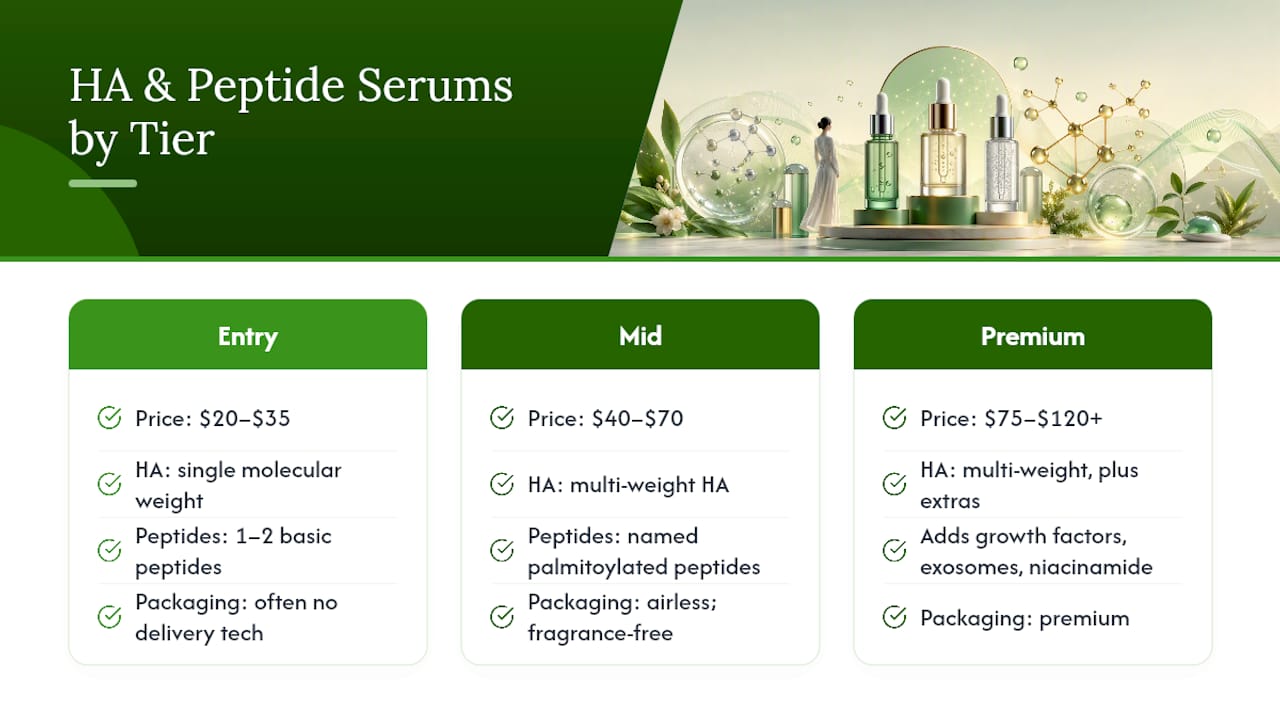 HA & Peptide Serums by Tier

Entry

Price: \$20–\$35

HA: single molecular weight

Peptides: 1–2 basic peptides

Packaging: often no delivery tech

Mid

Price: \$40–\$70

HA: multi-weight HA

Peptides: named palmitoylated peptides

Packaging: airless; fragrance-free

Premium

Price: \$75–\$120+

HA: multi-weight, plus extras

Adds growth factors, exosomes, niacinamide

Packaging: premium